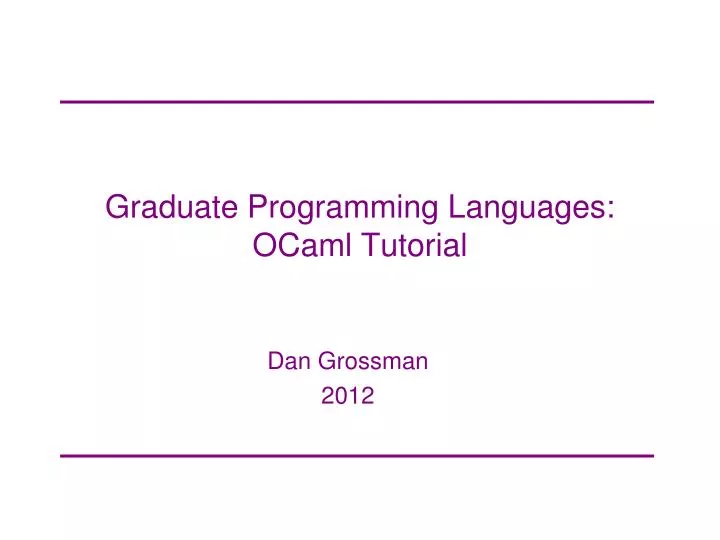 Graduate Programming Languages:
OCaml Tutorial

Dan Grossman
2012